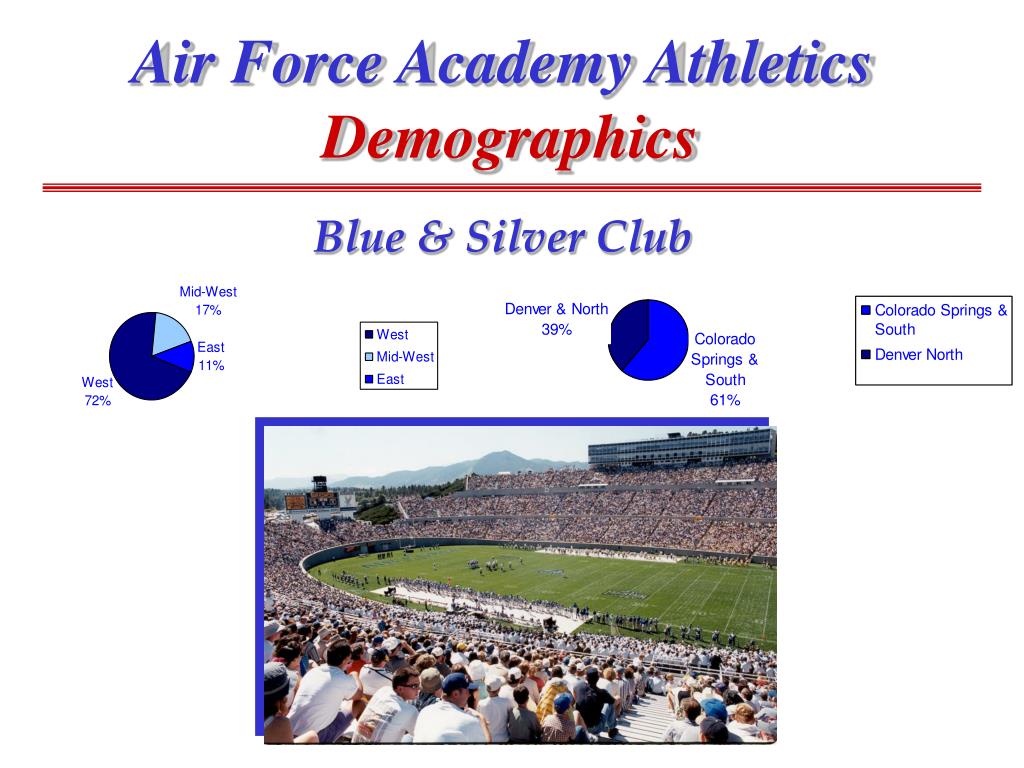 Air Force Academy Athletics
Demographics

Blue & Silver Club

Mid-West 17%
East 11%
West 72%

West
Mid-West
East

Denver & North 39%
Colorado Springs & South 61%

Colorado Springs & South
Denver North